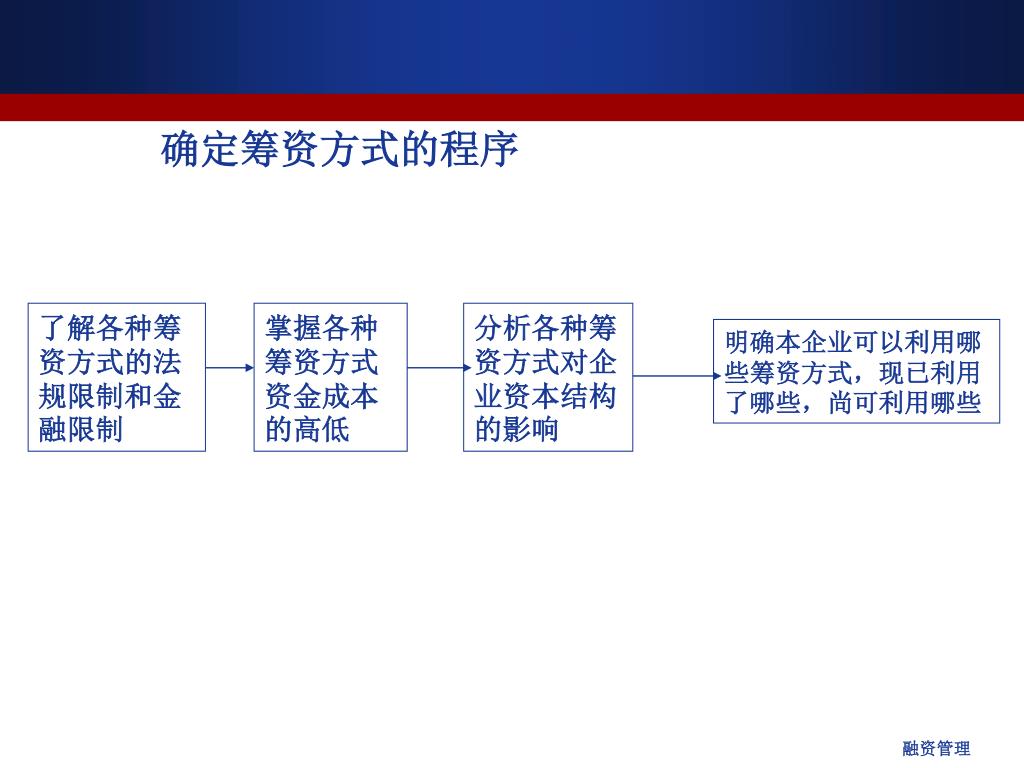 确定筹资方式的程序

了解各种筹资方式的法规限制和金融限制

掌握各种筹资方式资金成本的高低

分析各种筹资方式对企业资本结构的影响

明确本企业可以利用哪些筹资方式，现已利用了哪些，尚可利用哪些

融资管理